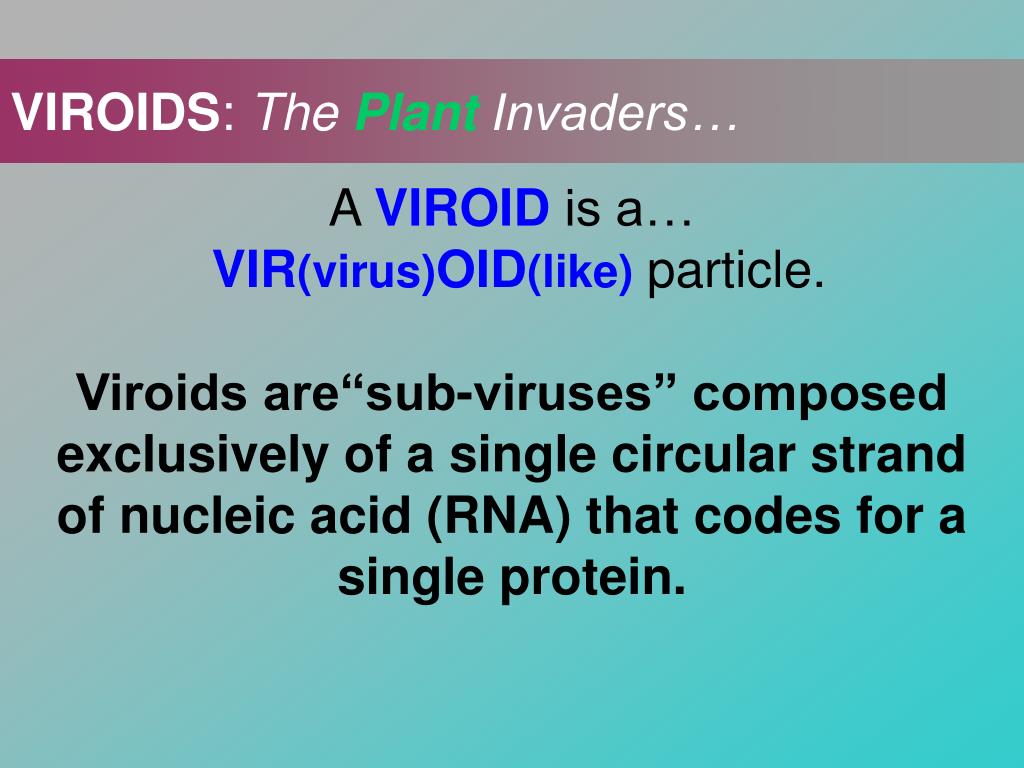 VIROIDS: The Plant Invaders…

A VIROID is a…
VIR(virus)OID(like) particle.

Viroids are“sub-viruses” composed exclusively of a single circular strand of nucleic acid (RNA) that codes for a single protein.